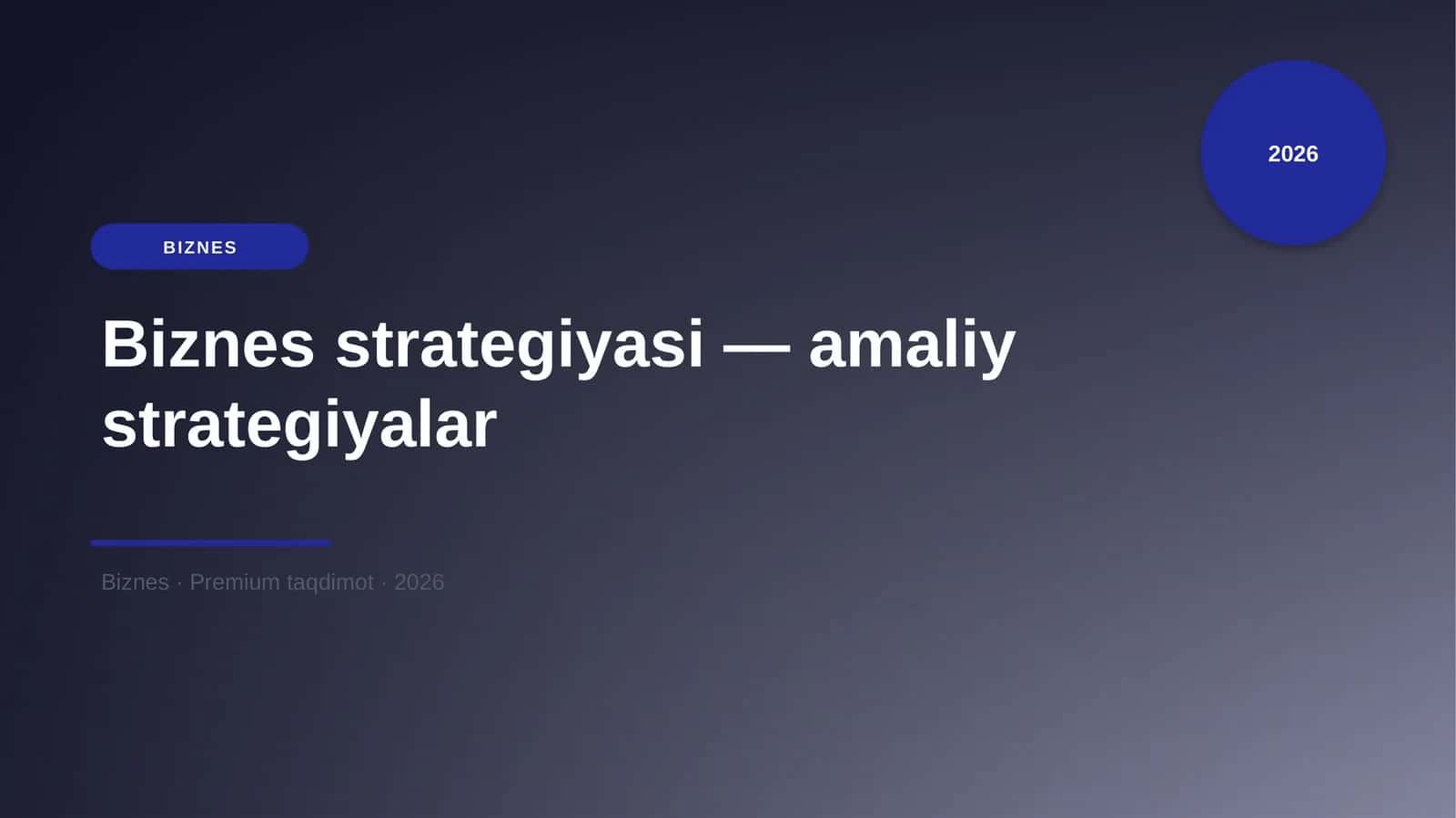 2026

BIZNES

Biznes strategiyasi — amaliy strategiyalar

Biznes · Premium taqdimot · 2026